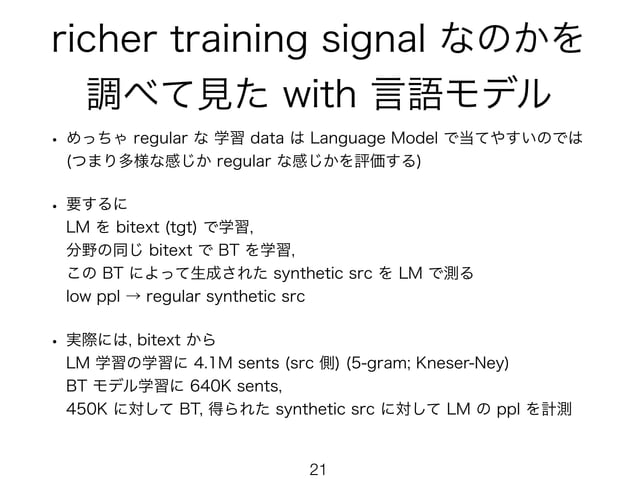 richer training signal なのかを調べて見た with 言語モデル

• めっちゃ regular な 学習 data は Language Model で当てやすいのでは (つまり多様な感じか regular な感じかを評価する)

• 要するに
LM を bitext (tgt) で学習,
分野の同じ bitext で BT を学習,
この BT によって生成された synthetic src を LM で測る
low ppl → regular synthetic src

• 実際には, bitext から
LM 学習の学習に 4.1M sents (src 側) (5-gram; Kneser-Ney)
BT モデル学習に 640K sents,
450K に対して BT, 得られた synthetic src に対して LM の ppl を計測

21